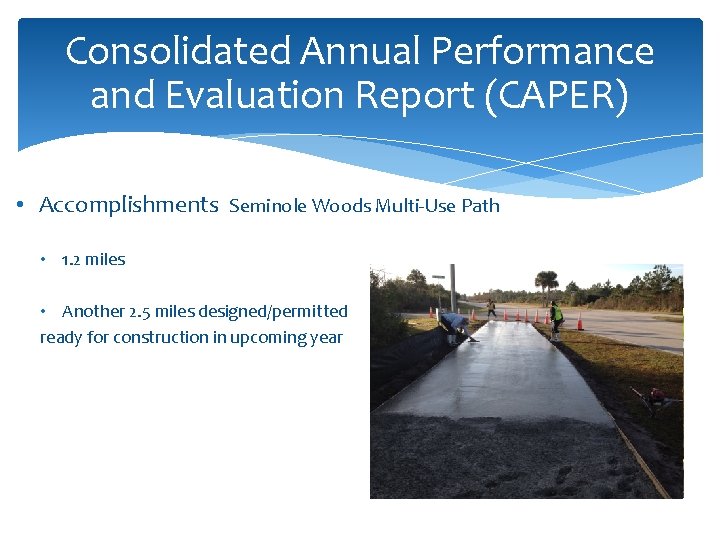 Consolidated Annual Performance and Evaluation Report (CAPER)

• Accomplishments Seminole Woods Multi-Use Path

• 1.2 miles

• Another 2.5 miles designed/permitted ready for construction in upcoming year